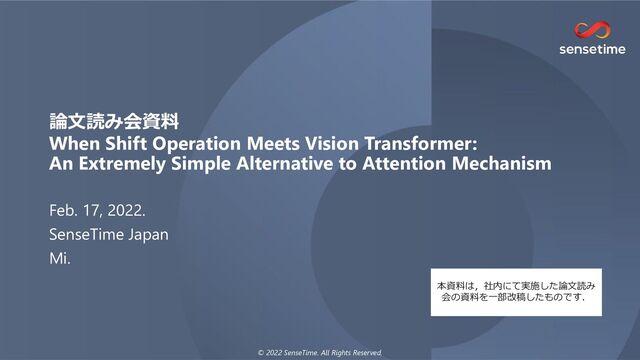 sensetime

論文読み会資料
When Shift Operation Meets Vision Transformer: An Extremely Simple Alternative to Attention Mechanism

Feb. 17, 2022.
SenseTime Japan
Mi.

本資料は，社内にて実施した論文読み会の資料を一部改稿したものです．

© 2022 SenseTime. All Rights Reserved.